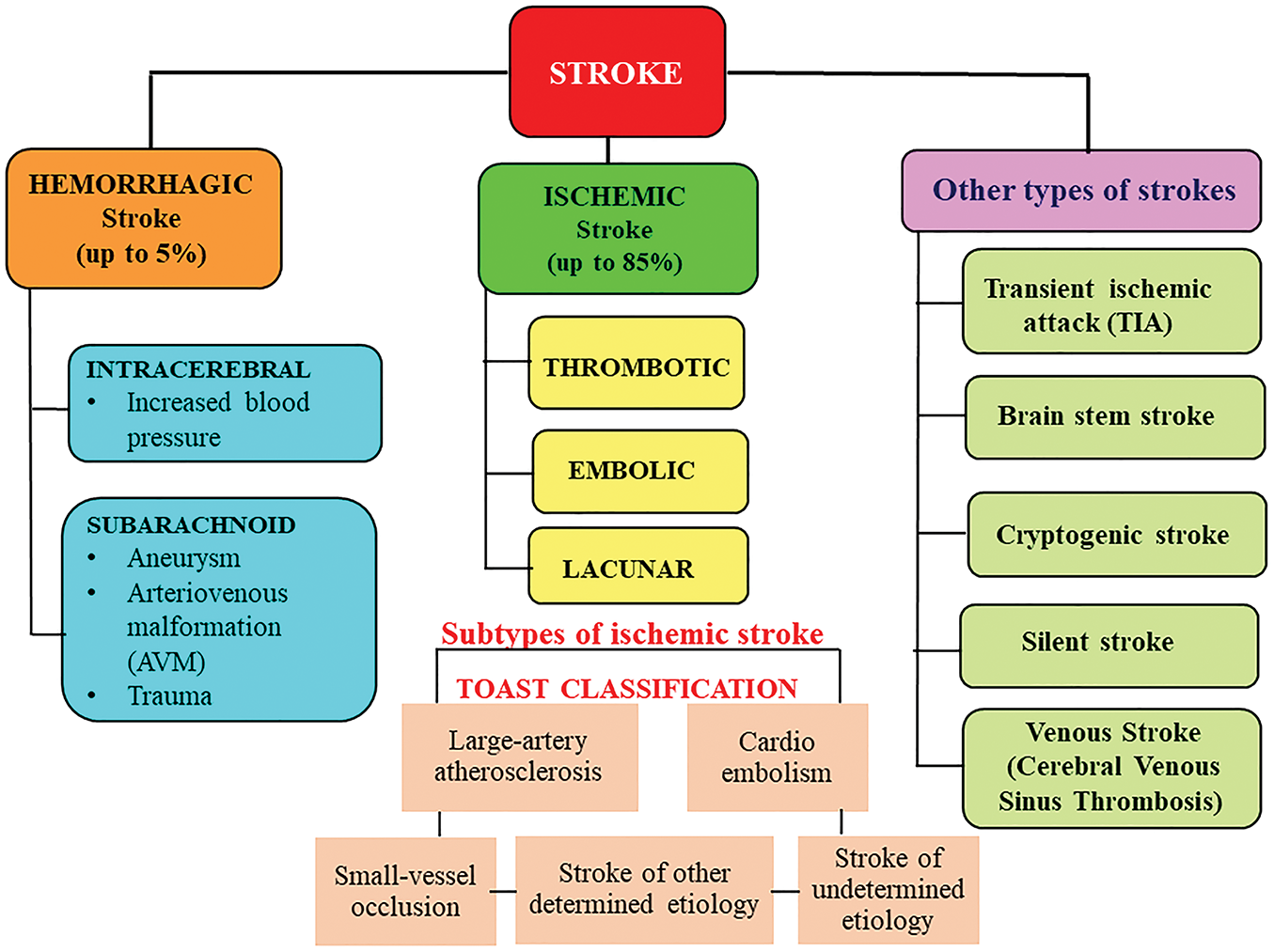 STROKE

HEMORRHAGIC Stroke (up to 5%)

INTRACEREBRAL
• Increased blood pressure

SUBARACHNOID
• Aneurysm
• Arteriovenous malformation (AVM)
• Trauma

ISCHEMIC Stroke (up to 85%)

THROMBOTIC

EMBOLIC

LACUNAR

Subtypes of ischemic stroke

TOAST CLASSIFICATION

Large-artery atherosclerosis

Cardio embolism

Small-vessel occlusion

Stroke of other determined etiology

Stroke of undetermined etiology

Other types of strokes

Transient ischemic attack (TIA)

Brain stem stroke

Cryptogenic stroke

Silent stroke

Venous Stroke (Cerebral Venous Sinus Thrombosis)